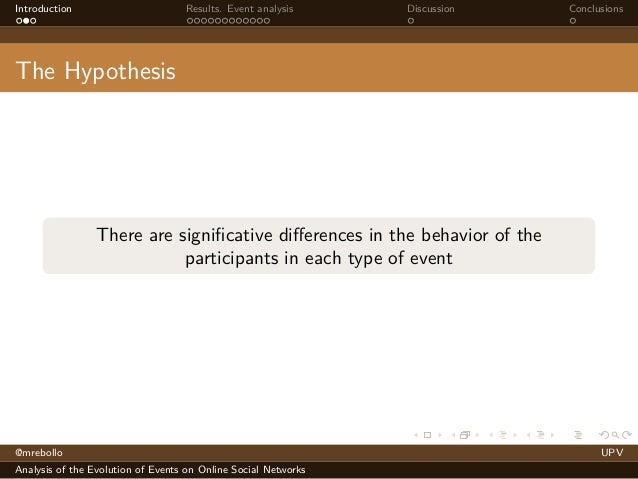 Introduction
Results. Event analysis
Discussion
Conclusions

The Hypothesis

There are significative differences in the behavior of the participants in each type of event

@mrebollo
UPV
Analysis of the Evolution of Events on Online Social Networks